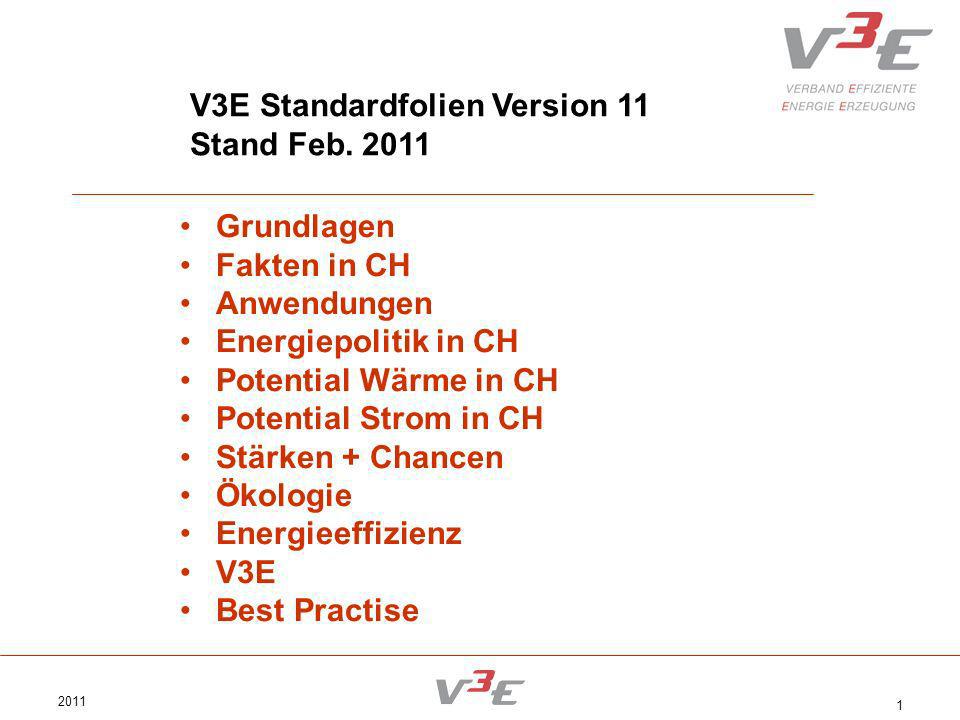 V3E
VERBAND EFFIZIENTE
ENERGIE ERZEUGUNG

V3E Standardfolien Version 11
Stand Feb. 2011

• Grundlagen
• Fakten in CH
• Anwendungen
• Energiepolitik in CH
• Potential Wärme in CH
• Potential Strom in CH
• Stärken + Chancen
• Ökologie
• Energieeffizienz
• V3E
• Best Practise

2011
V3E
1